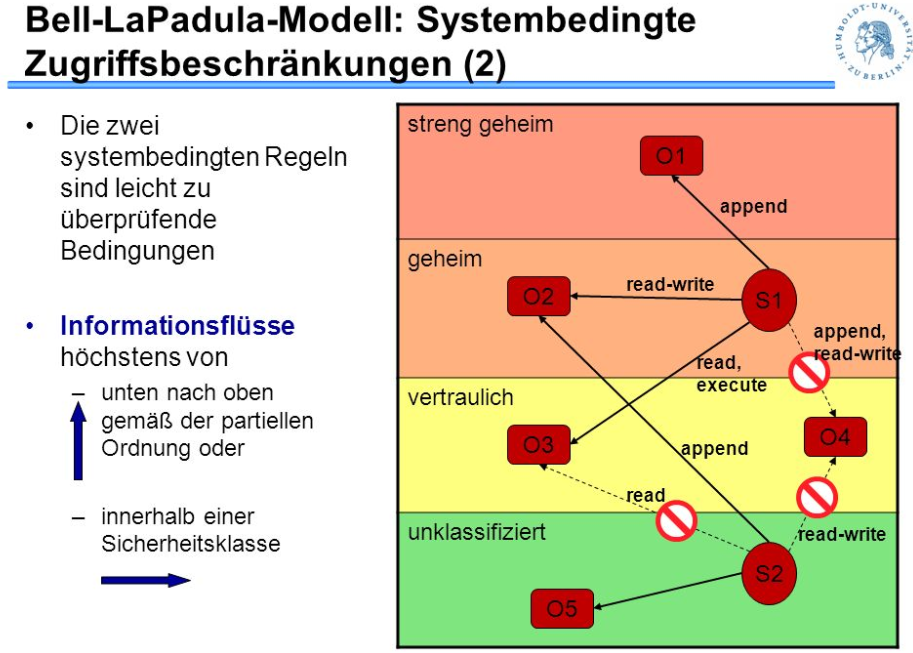 Bell-LaPadula-Modell: Systembedingte Zugriffsbeschränkungen (2)

HUMBOLDT-UNIVERSITÄT ZU BERLIN

• Die zwei systembedingten Regeln sind leicht zu überprüfende Bedingungen

• Informationsflüsse höchstens von

– unten nach oben gemäß der partiellen Ordnung oder

– innerhalb einer Sicherheitsklasse

streng geheim

O1

append

geheim

O2

read-write

S1

append, read-write

read, execute

vertraulich

O3

append

O4

read

unklassifiziert

read-write

S2

O5